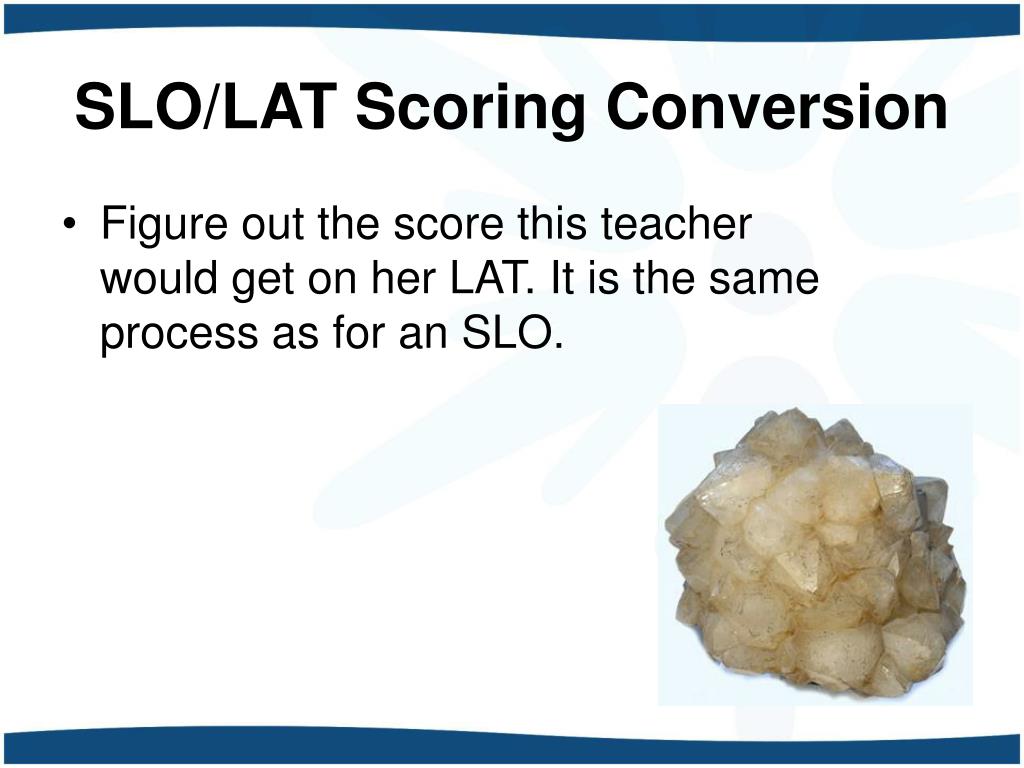 SLO/LAT Scoring Conversion

• Figure out the score this teacher would get on her LAT. It is the same process as for an SLO.